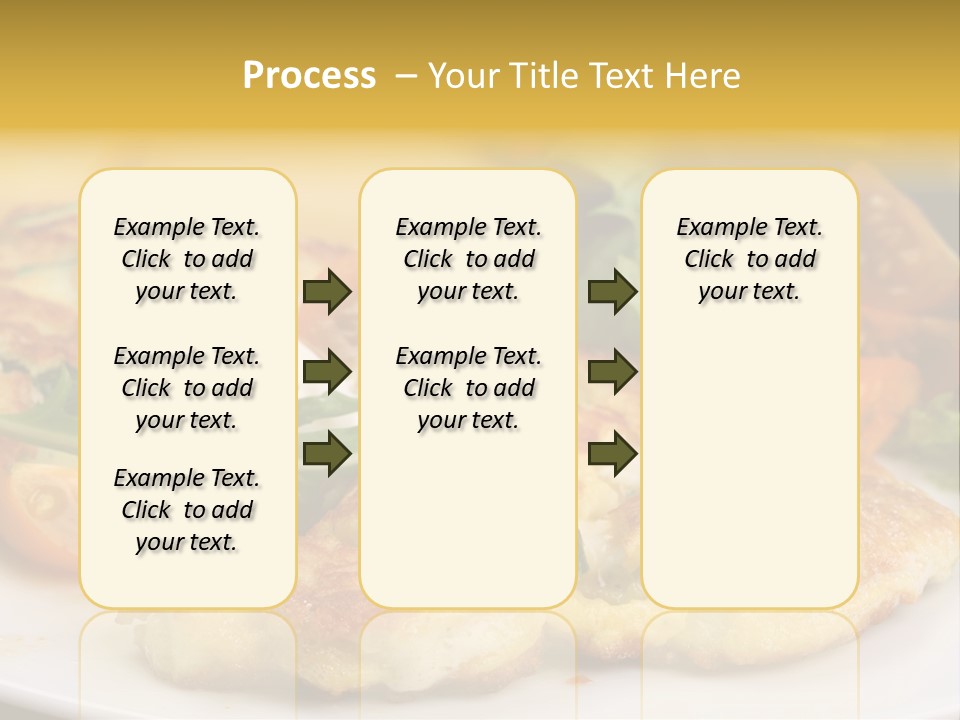 Process – Your Title Text Here

Example Text. Click to add your text.

Example Text. Click to add your text.

Example Text. Click to add your text.

Example Text. Click to add your text.

Example Text. Click to add your text.

Example Text. Click to add your text.